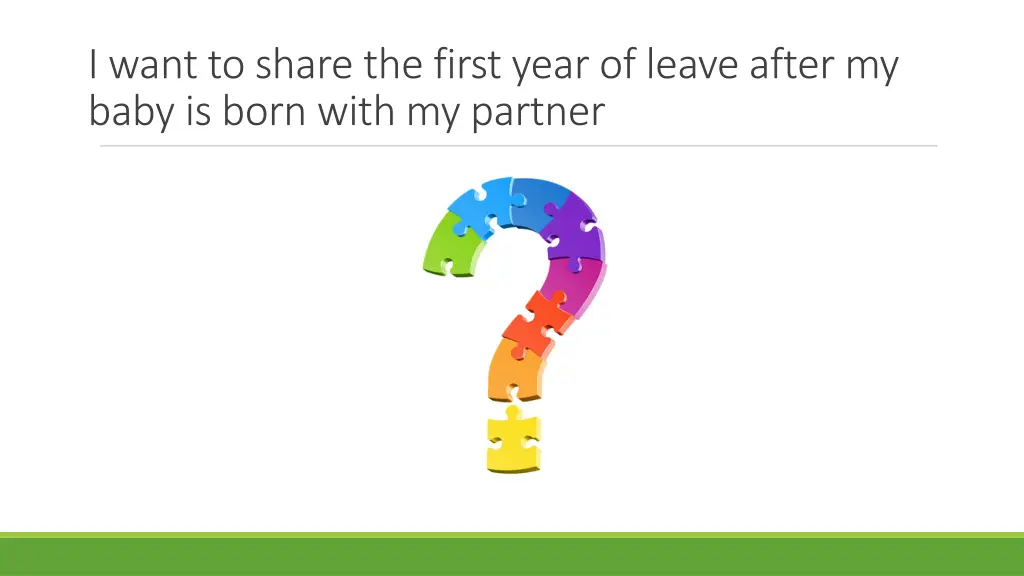 I want to share the first year of leave after my baby is born with my partner